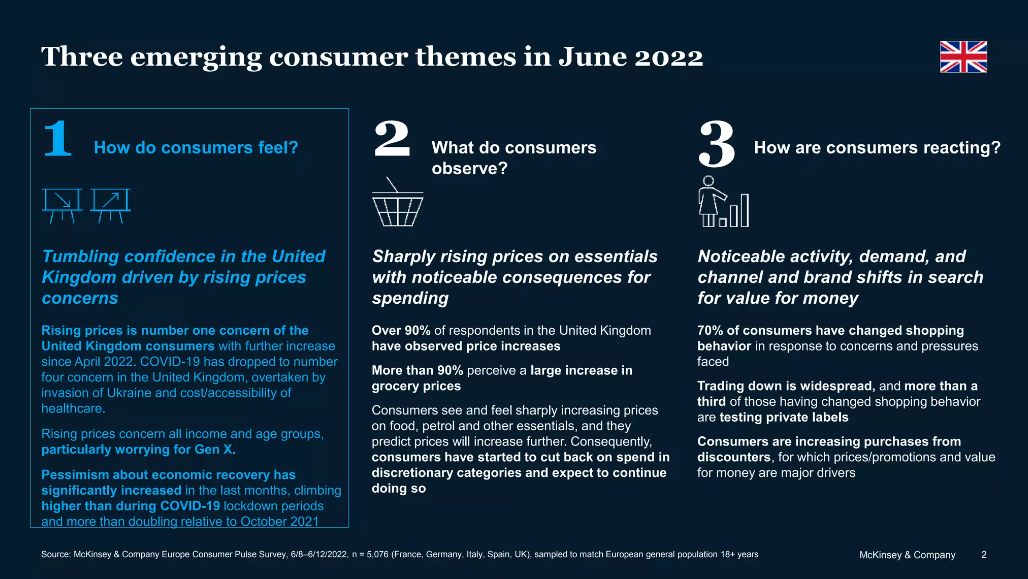 Three emerging consumer themes in June 2022

1 How do consumers feel?

Tumbling confidence in the United Kingdom driven by rising prices concerns

Rising prices is number one concern of the United Kingdom consumers with further increase since April 2022. COVID-19 has dropped to number four concern in the United Kingdom, overtaken by invasion of Ukraine and cost/accessibility of healthcare.

Rising prices concern all income and age groups, particularly worrying for Gen X.

Pessimism about economic recovery has significantly increased in the last months, climbing higher than during COVID-19 lockdown periods and more than doubling relative to October 2021

2 What do consumers observe?

Sharply rising prices on essentials with noticeable consequences for spending

Over 90% of respondents in the United Kingdom have observed price increases

More than 90% perceive a large increase in grocery prices

Consumers see and feel sharply increasing prices on food, petrol and other essentials, and they predict prices will increase further. Consequently, consumers have started to cut back on spend in discretionary categories and expect to continue doing so

3 How are consumers reacting?

Noticeable activity, demand, and channel and brand shifts in search for value for money

70% of consumers have changed shopping behavior in response to concerns and pressures faced

Trading down is widespread, and more than a third of those having changed shopping behavior are testing private labels

Consumers are increasing purchases from discounters, for which prices/promotions and value for money are major drivers

Source: McKinsey & Company Europe Consumer Pulse Survey, 6/8–6/12/2022, n = 5,076 (France, Germany, Italy, Spain, UK), sampled to match European general population 18+ years

McKinsey & Company 2